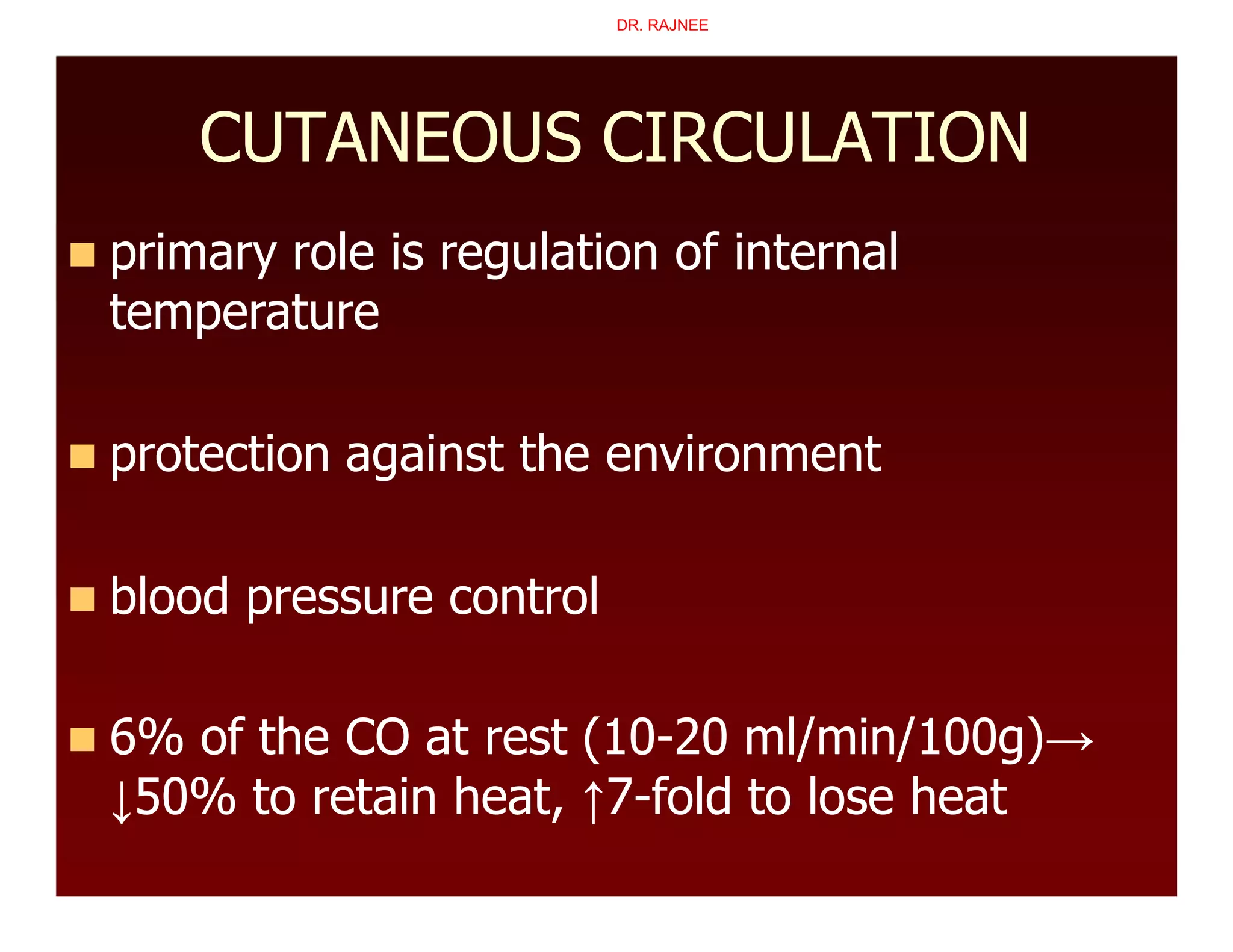 DR. RAJNEE

CUTANEOUS CIRCULATION

■ primary role is regulation of internal temperature

■ protection against the environment

■ blood pressure control

■ 6% of the CO at rest (10-20 ml/min/100g)→ ↓50% to retain heat, ↑7-fold to lose heat